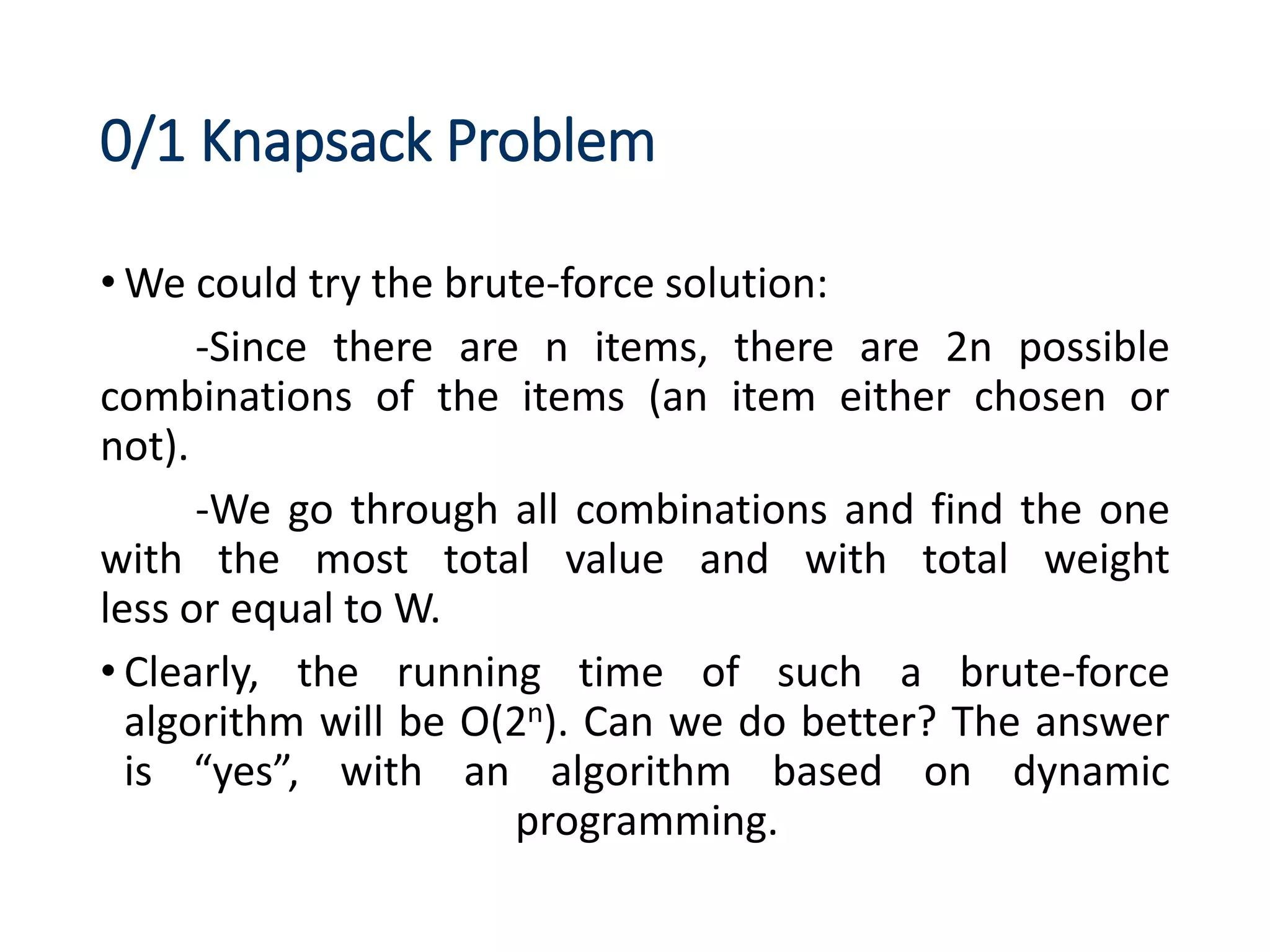 0/1 Knapsack Problem

• We could try the brute-force solution:

-Since there are n items, there are 2n possible combinations of the items (an item either chosen or not).

-We go through all combinations and find the one with the most total value and with total weight less or equal to W.

• Clearly, the running time of such a brute-force algorithm will be $O(2^n)$. Can we do better? The answer is “yes”, with an algorithm based on dynamic programming.